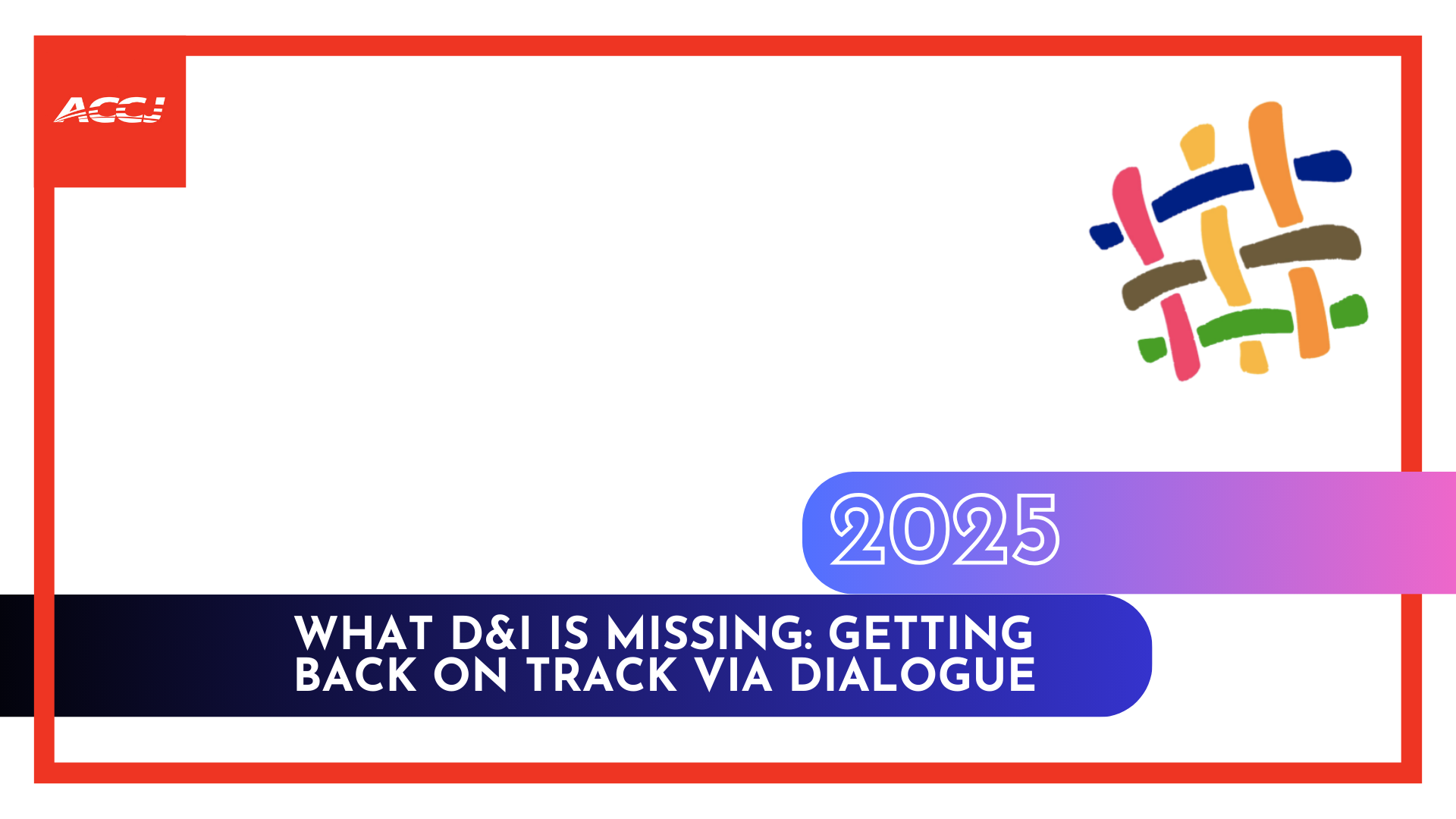 ACCJ

2025

WHAT D&I IS MISSING: GETTING BACK ON TRACK VIA DIALOGUE